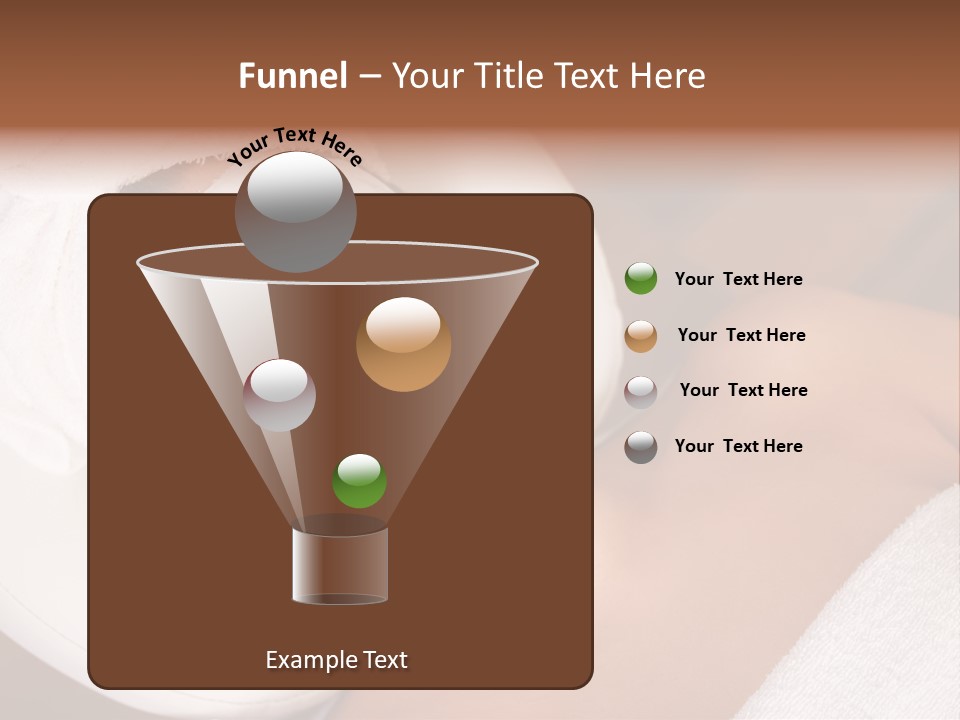 Funnel – Your Title Text Here

Your Text Here

Your Text Here

Your Text Here

Your Text Here

Your Text Here

Example Text